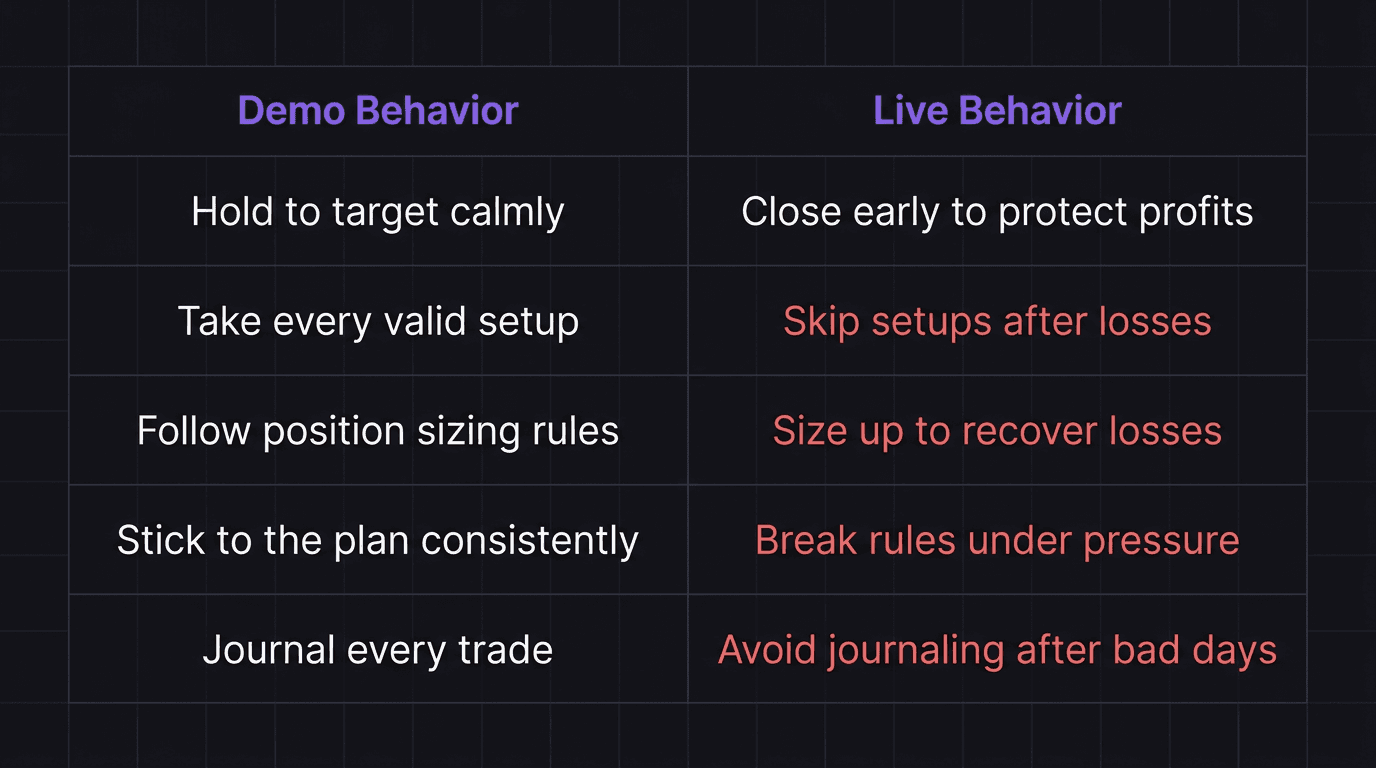 | Demo Behavior | Live Behavior |
|---|---|
| Hold to target calmly | Close early to protect profits |
| Take every valid setup | Skip setups after losses |
| Follow position sizing rules | Size up to recover losses |
| Stick to the plan consistently | Break rules under pressure |
| Journal every trade | Avoid journaling after bad days |